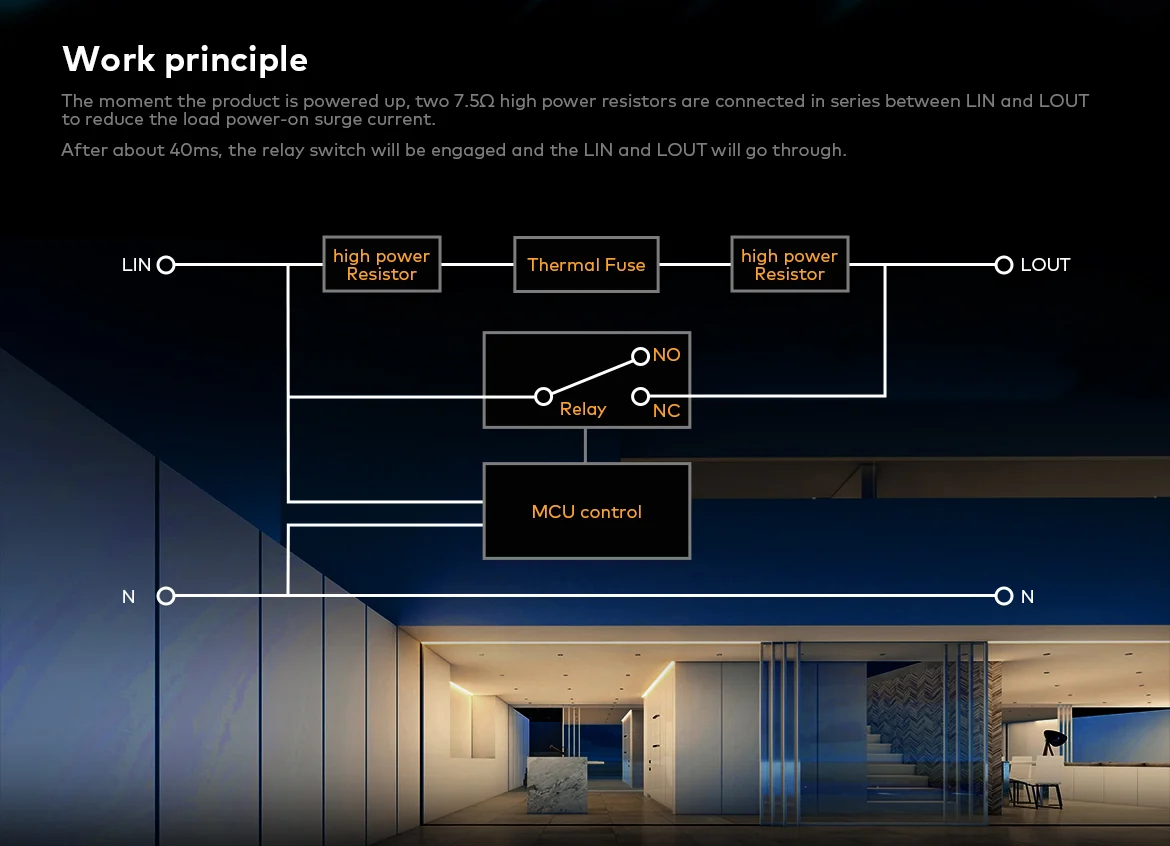 Work principle

The moment the product is powered up, two 7.5Ω high power resistors are connected in series between LIN and LOUT to reduce the load power-on surge current.

After about 40ms, the relay switch will be engaged and the LIN and LOUT will go through.

LIN
high power Resistor
Thermal Fuse
high power Resistor
LOUT
NO
Relay
NC
MCU control
N
N